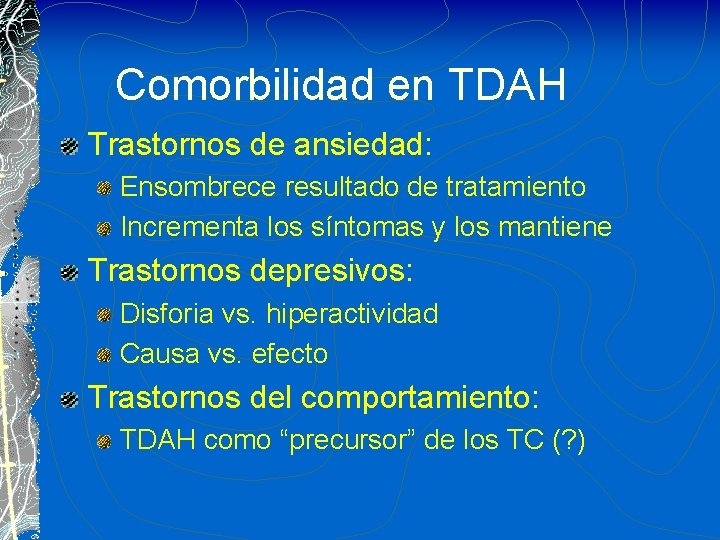 Comorbilidad en TDAH

Trastornos de ansiedad:

Ensombrece resultado de tratamiento

Incrementa los síntomas y los mantiene

Trastornos depresivos:

Disforia vs. hiperactividad

Causa vs. efecto

Trastornos del comportamiento:

TDAH como “precursor” de los TC (?)